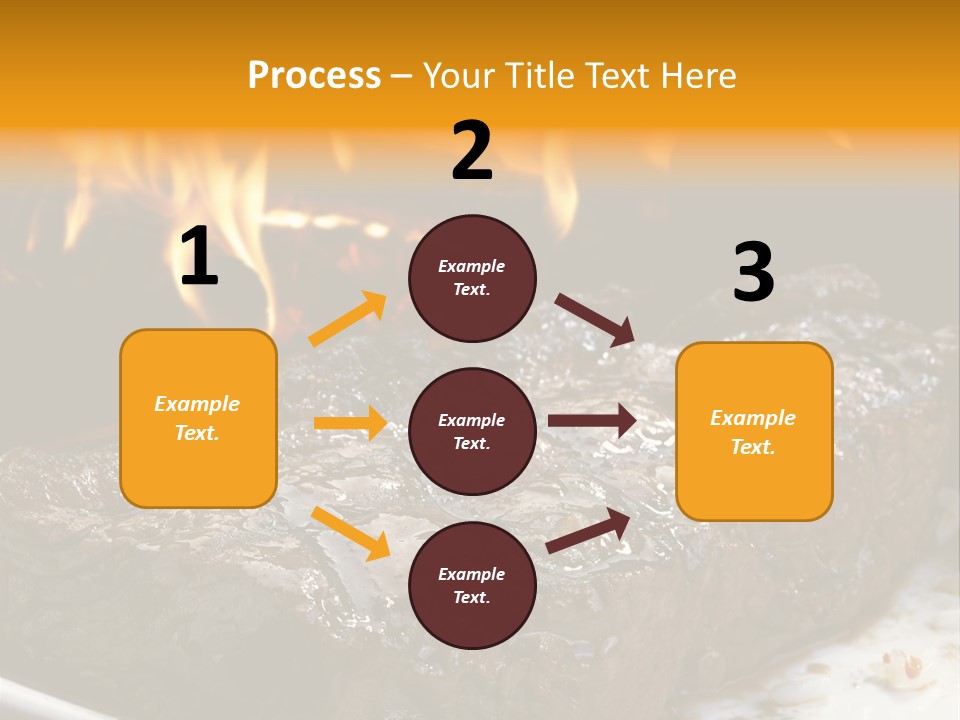 Process – Your Title Text Here

1

Example Text.

2

Example Text.

Example Text.

Example Text.

3

Example Text.